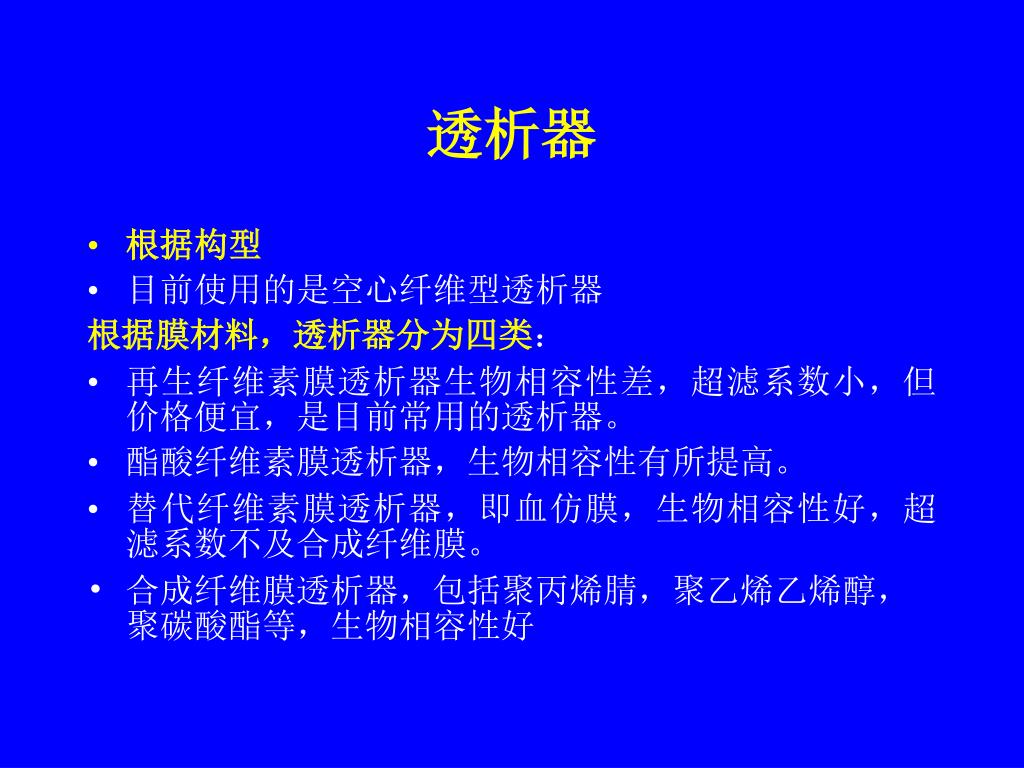 透析器

• 根据构型
• 目前使用的是空心纤维型透析器
根据膜材料，透析器分为四类：
• 再生纤维素膜透析器生物相容性差，超滤系数小，但价格便宜，是目前常用的透析器。
• 酯酸纤维素膜透析器，生物相容性有所提高。
• 替代纤维素膜透析器，即血仿膜，生物相容性好，超滤系数不及合成纤维膜。
• 合成纤维膜透析器，包括聚丙烯腈，聚乙烯乙烯醇，聚碳酸酯等，生物相容性好